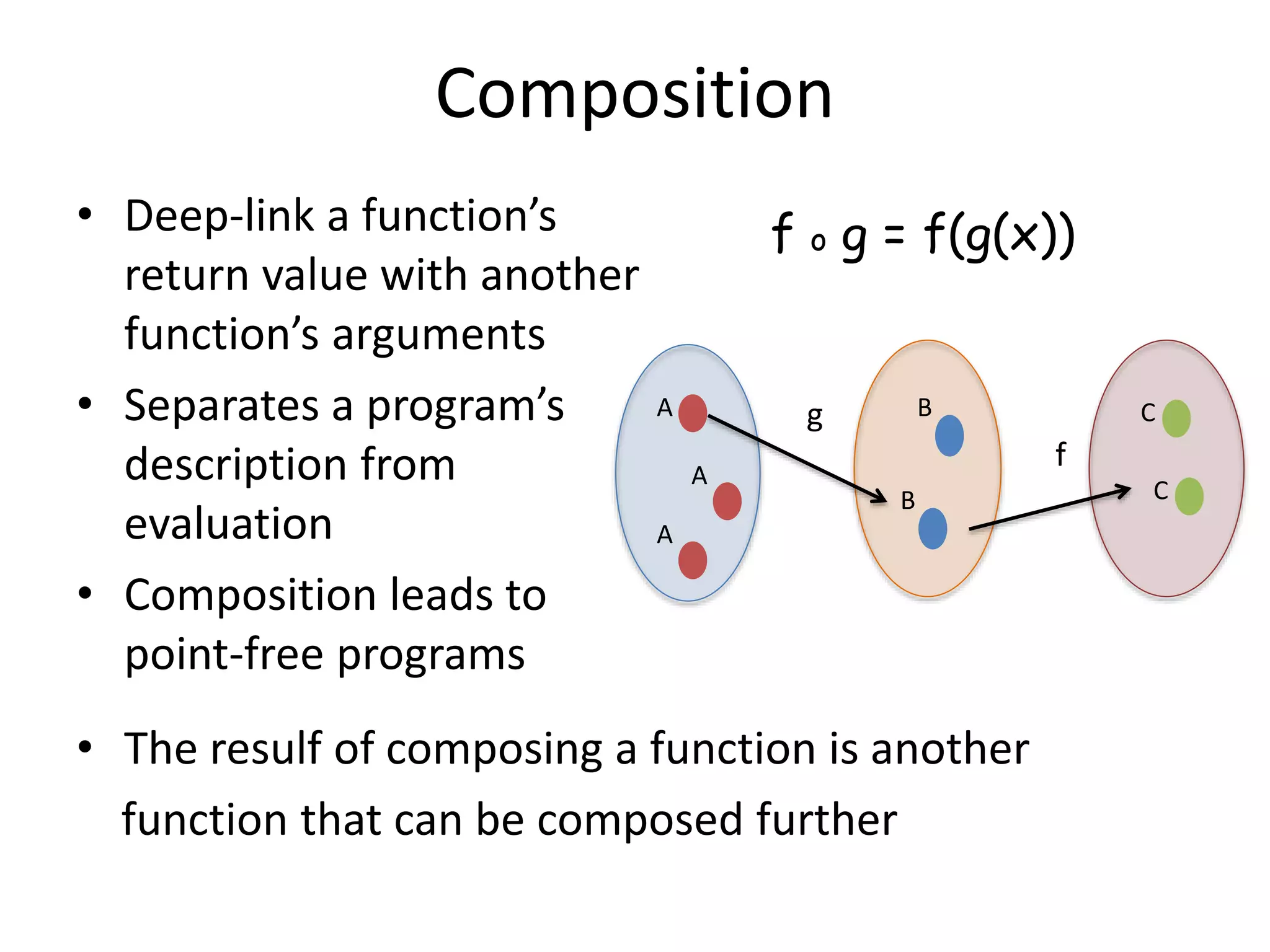 Composition

• Deep-link a function's return value with another function's arguments

• Separates a program's description from evaluation

• Composition leads to point-free programs

$f \circ g = f(g(x))$

A
A
A
g
B
B
f
C
C

• The resulf of composing a function is another function that can be composed further